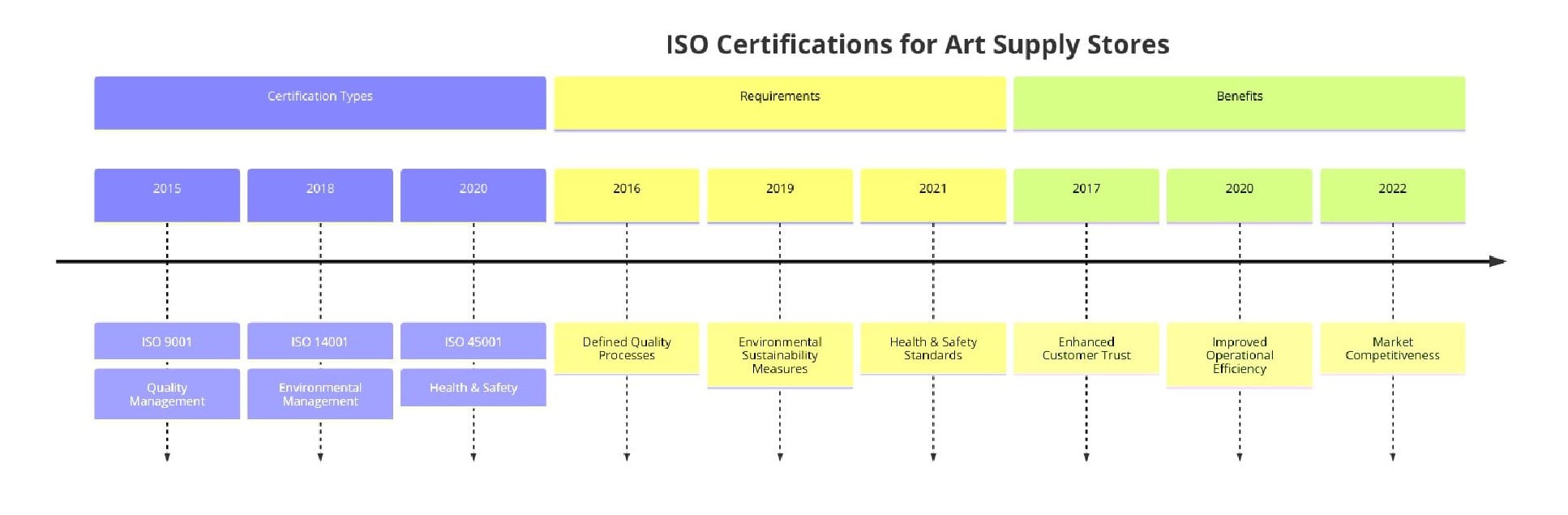 ISO Certifications for Art Supply Stores

Certification Types

Requirements

Benefits

2015

2018

2020

2016

2019

2021

2017

2020

2022

ISO 9001

Quality Management

ISO 14001

Environmental Management

ISO 45001

Health & Safety

Defined Quality Processes

Environmental Sustainability Measures

Health & Safety Standards

Enhanced Customer Trust

Improved Operational Efficiency

Market Competitiveness